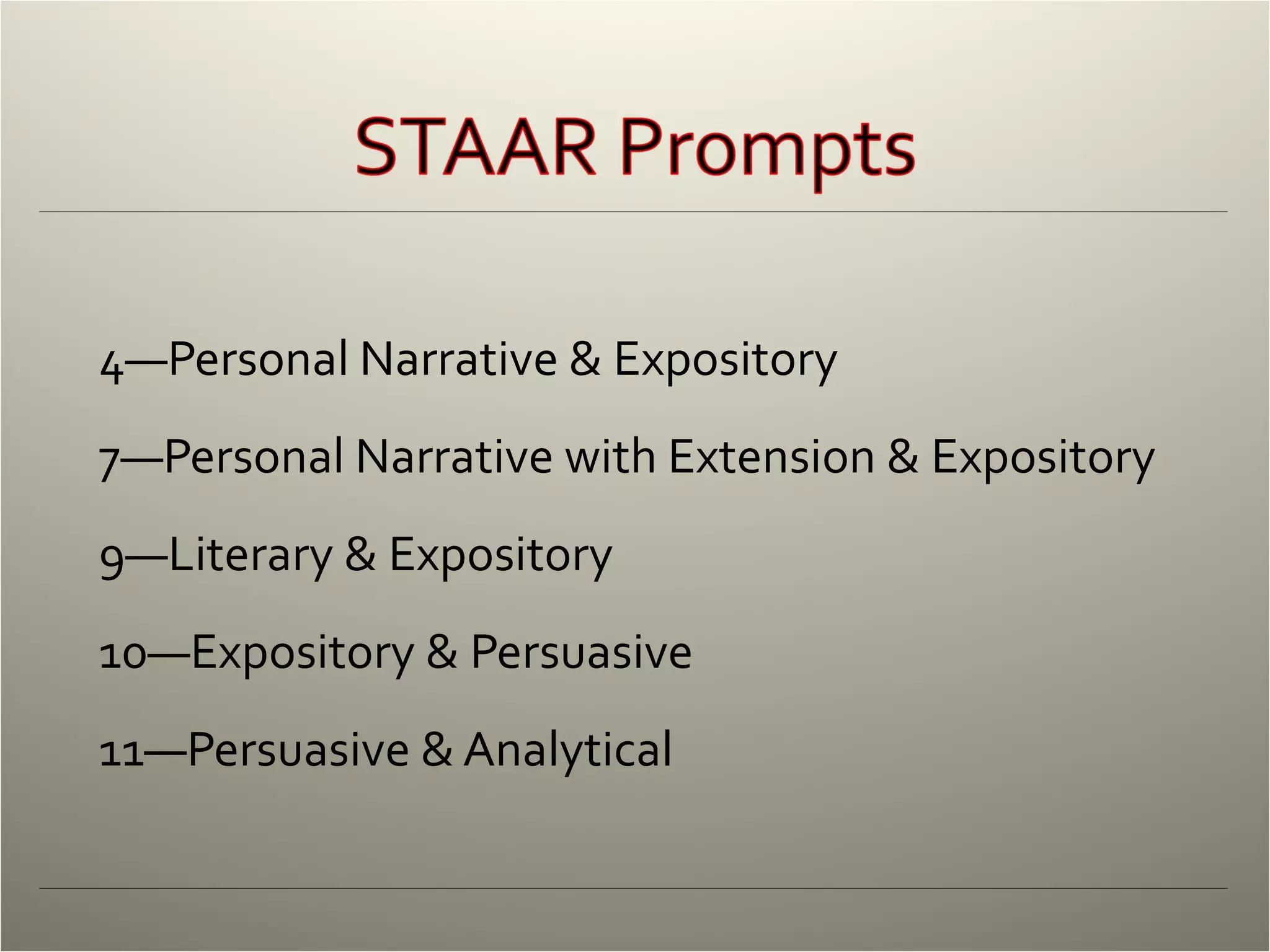 STAAR Prompts

4—Personal Narrative & Expository

7—Personal Narrative with Extension & Expository

9—Literary & Expository

10—Expository & Persuasive

11—Persuasive & Analytical